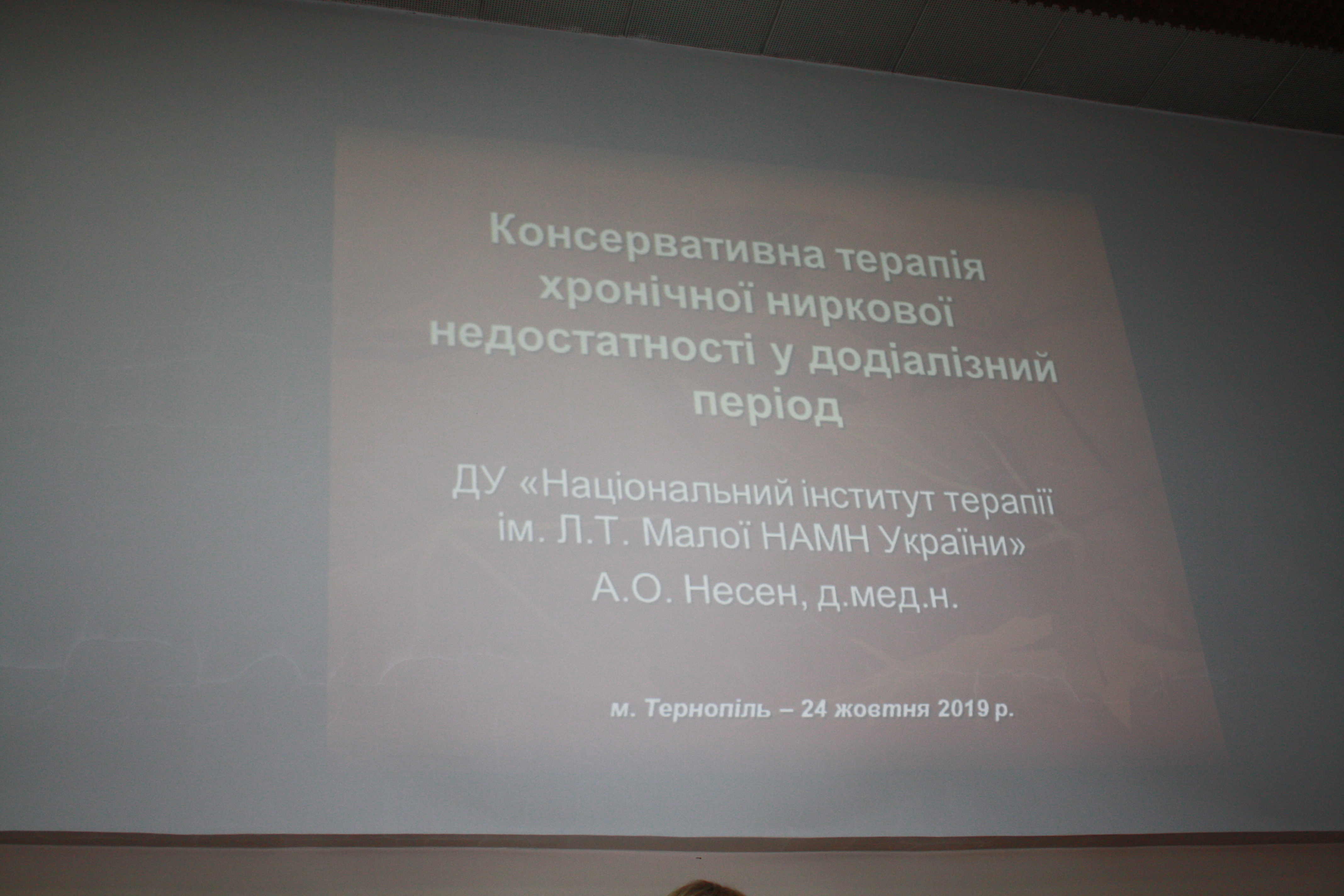 Консервативна терапія хронічної ниркової недостатності у додіалізний період

ДУ «Національний інститут терапії ім. Л.Т. Малої НАМН України»

А.О. Несен, д.мед.н.

м. Тернопіль – 24 жовтня 2019 р.